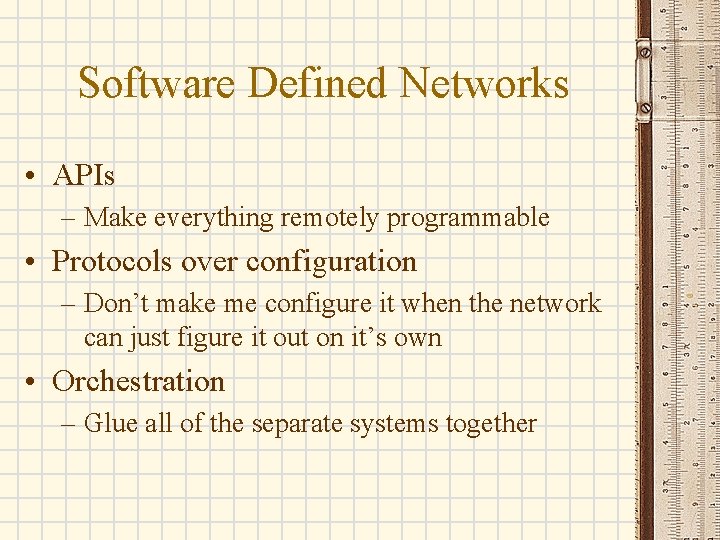 Software Defined Networks

• APIs
– Make everything remotely programmable

• Protocols over configuration
– Don’t make me configure it when the network can just figure it out on it’s own

• Orchestration
– Glue all of the separate systems together